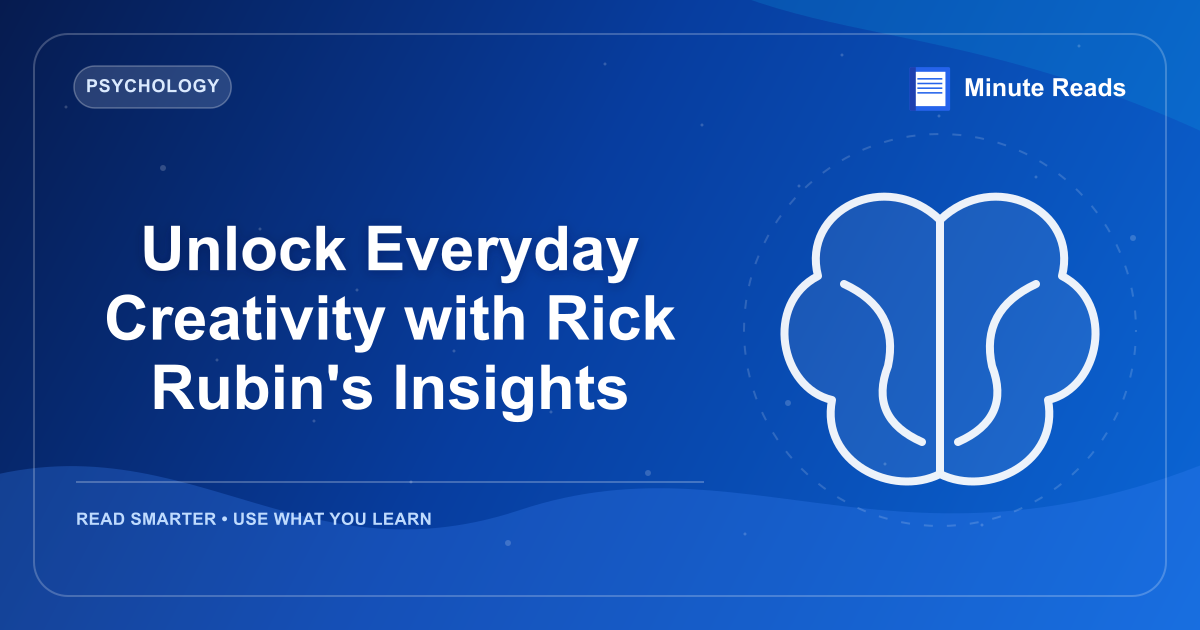 PSYCHOLOGY

Minute Reads

Unlock Everyday Creativity with Rick Rubin's Insights

READ SMARTER • USE WHAT YOU LEARN